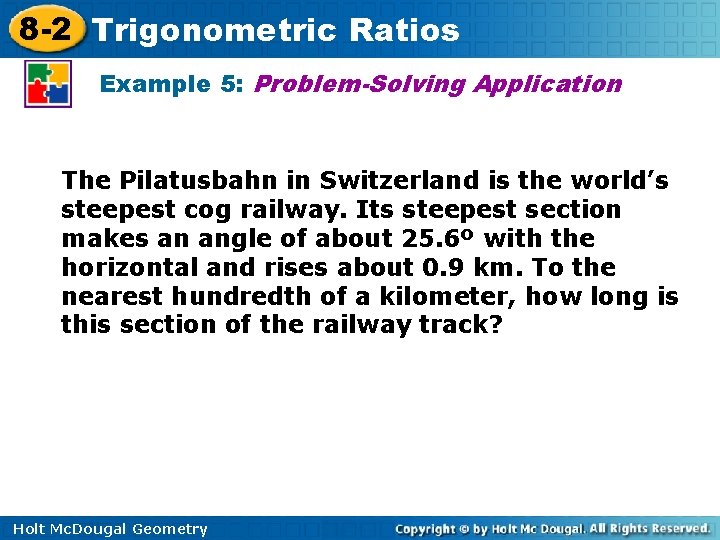 8-2 Trigonometric Ratios

Example 5: Problem-Solving Application

The Pilatusbahn in Switzerland is the world's steepest cog railway. Its steepest section makes an angle of about 25.6º with the horizontal and rises about 0.9 km. To the nearest hundredth of a kilometer, how long is this section of the railway track?

Holt McDougal Geometry

Copyright © by Holt Mc Dougal. All Rights Reserved.